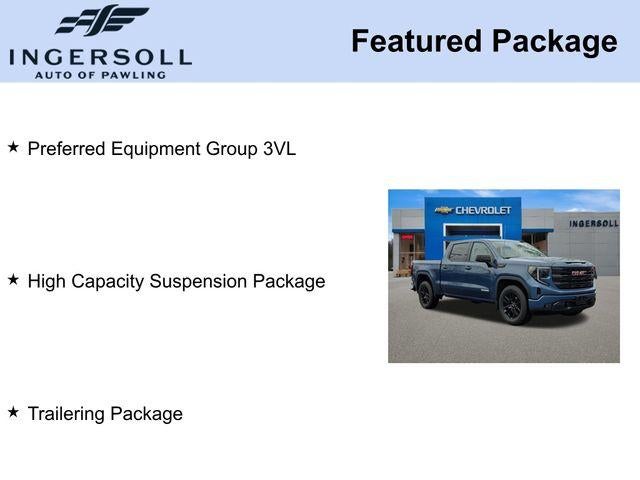 INGERSOLL
AUTO OF PAWLING

Featured Package

★ Preferred Equipment Group 3VL

★ High Capacity Suspension Package

★ Trailering Package

CHEVROLET

INGERSOLL

GMC